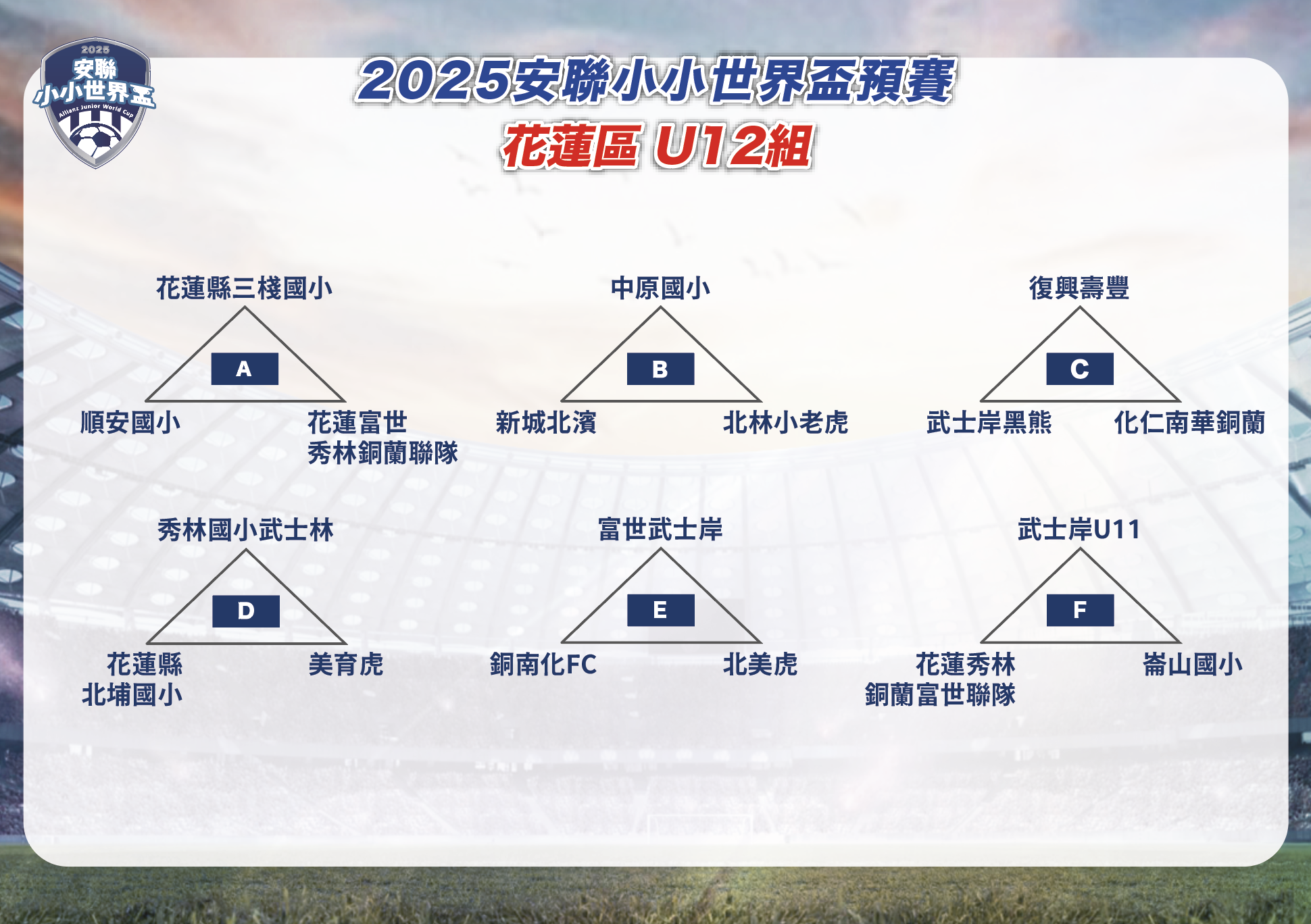 2025
安聯
小小世界盃
Allianz Junior World Cup

2025安聯小小世界盃預賽
花蓮區 U12組

花蓮縣三棧國小
A
順安國小
花蓮富世秀林銅蘭聯隊

中原國小
B
新城北濱
北林小老虎

復興壽豐
C
武士岸黑熊
化仁南華銅蘭

秀林國小武士林
D
花蓮縣北埔國小
美育虎

富世武士岸
E
銅南化FC
北美虎

武士岸U11
F
花蓮秀林銅蘭富世聯隊
崙山國小